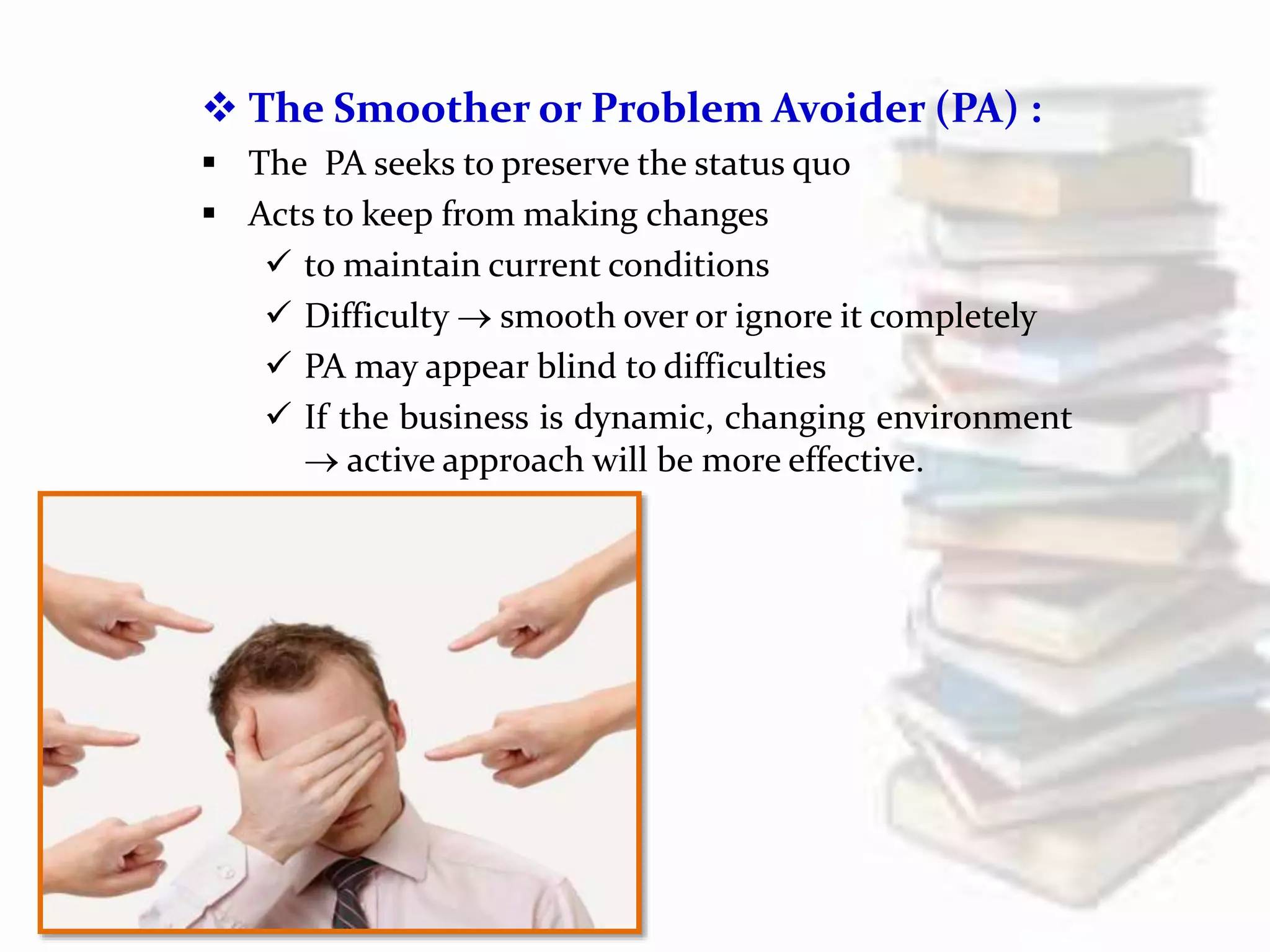 ❖ The Smoother or Problem Avoider (PA) :

▪ The PA seeks to preserve the status quo
▪ Acts to keep from making changes
✓ to maintain current conditions
✓ Difficulty → smooth over or ignore it completely
✓ PA may appear blind to difficulties
✓ If the business is dynamic, changing environment → active approach will be more effective.